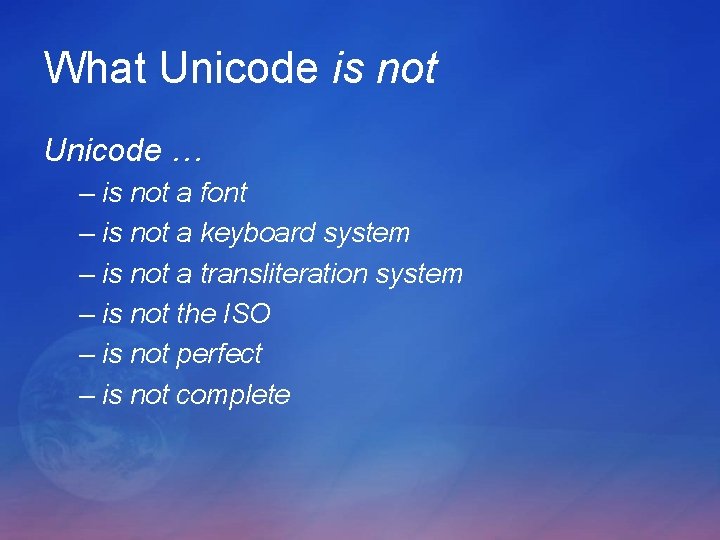 What Unicode is not

Unicode …

– is not a font

– is not a keyboard system

– is not a transliteration system

– is not the ISO

– is not perfect

– is not complete